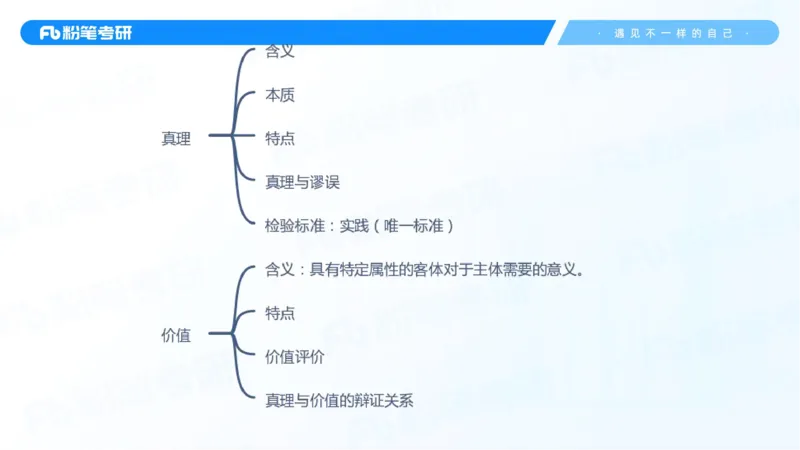 Fb 粉笔考研

· 遇见不一样的自己 ·

真理

含义

本质

特点

真理与谬误

检验标准：实践（唯一标准）

价值

含义：具有特定属性的客体对于主体需要的意义。

特点

价值评价

真理与价值的辩证关系